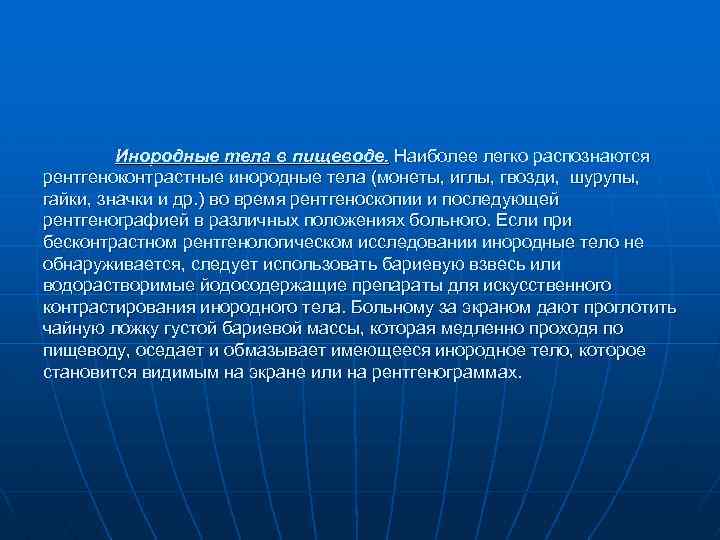 Инородные тела в пищеводе. Наиболее легко распознаются рентгеноконтрастные инородные тела (монеты, иглы, гвозди, шурупы, гайки, значки и др.) во время рентгеноскопии и последующей рентгенографией в различных положениях больного. Если при бесконтрастном рентгенологическом исследовании инородные тело не обнаруживается, следует использовать бариевую взвесь или водорастворимые йодосодержащие препараты для искусственного контрастирования инородного тела. Больному за экраном дают проглотить чайную ложку густой бариевой массы, которая медленно проходя по пищеводу, оседает и обмазывает имеющееся инородное тело, которое становится видимым на экране или на рентгенограммах.